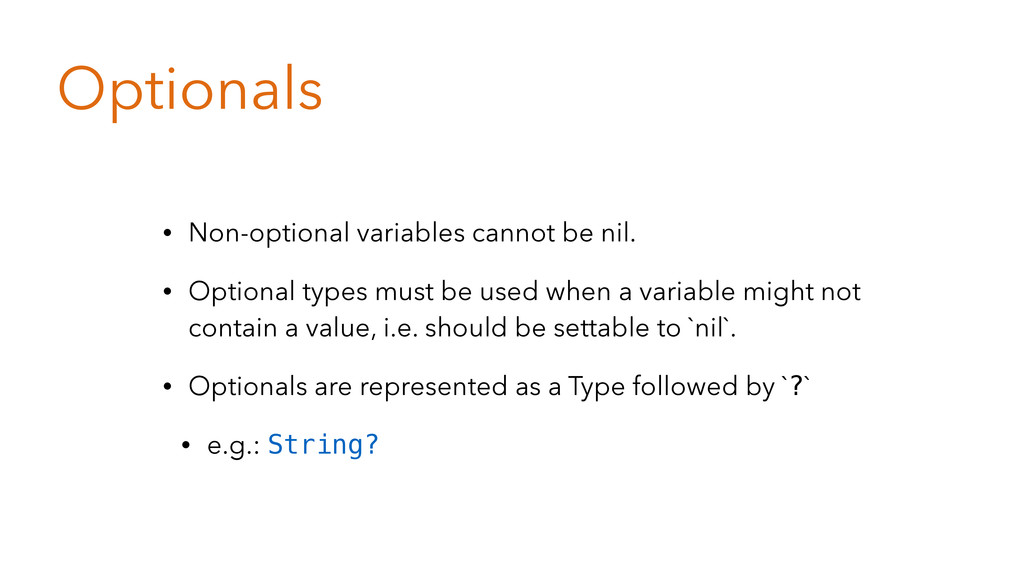 Optionals

• Non-optional variables cannot be nil.

• Optional types must be used when a variable might not contain a value, i.e. should be settable to `nil`.

• Optionals are represented as a Type followed by `?`

• e.g.: String?